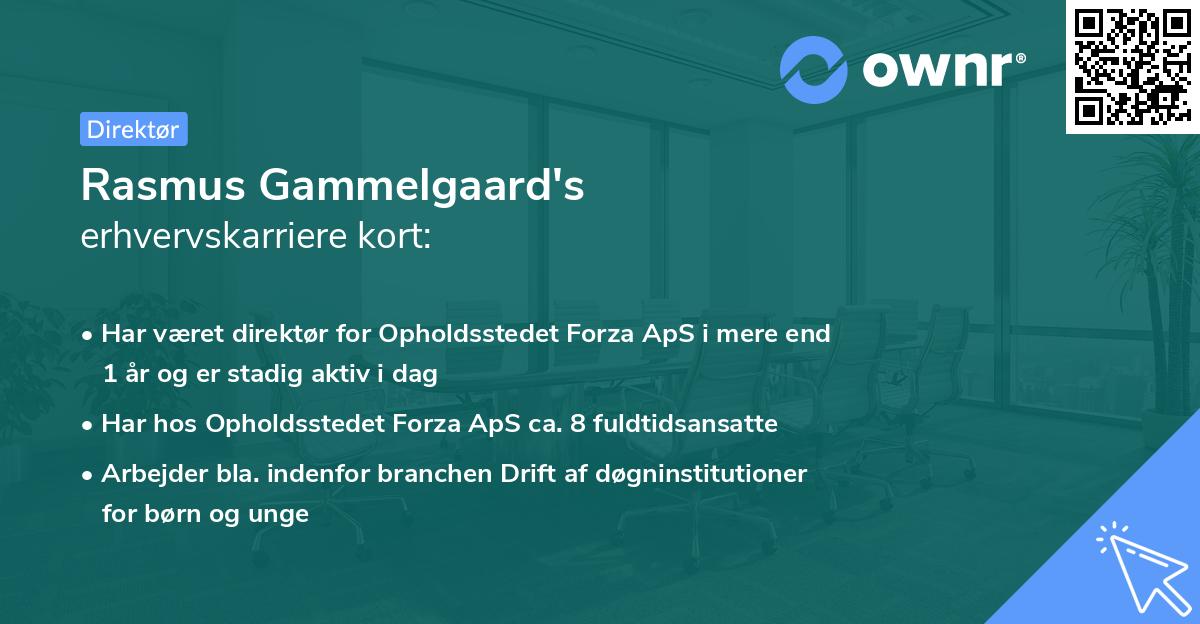 ownr®

Direktør

Rasmus Gammelgaard's erhvervskarriere kort:

• Har været direktør for Opholdsstedet Forza ApS i mere end 1 år og er stadig aktiv i dag

• Har hos Opholdsstedet Forza ApS ca. 8 fuldtidsansatte

• Arbejder bla. indenfor branchen Drift af døgninstitutioner for børn og unge